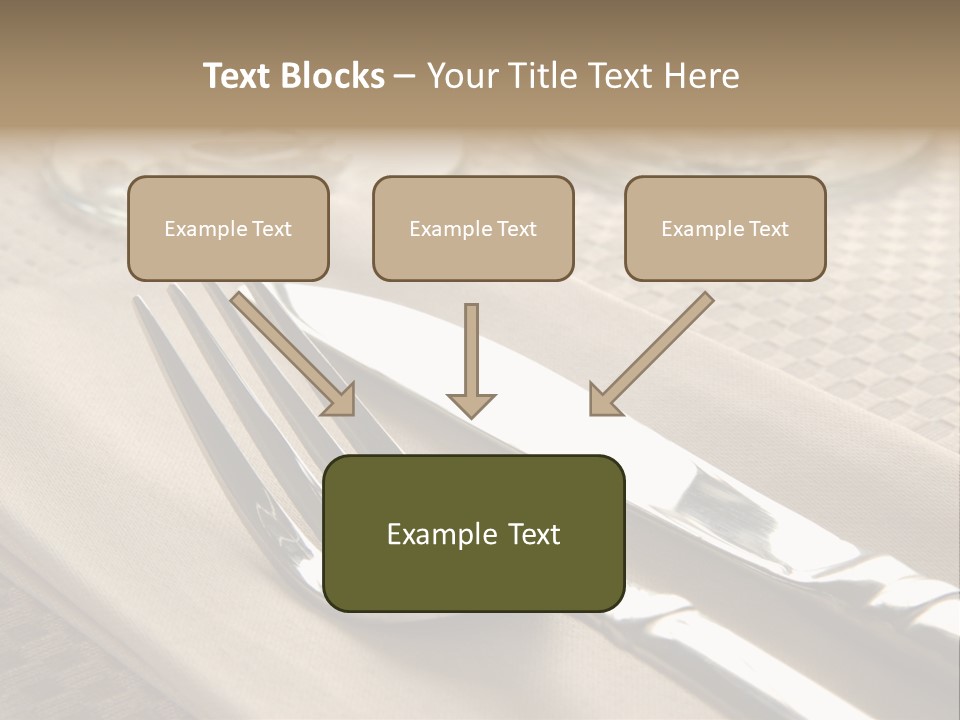 Text Blocks – Your Title Text Here

Example Text

Example Text

Example Text

Example Text